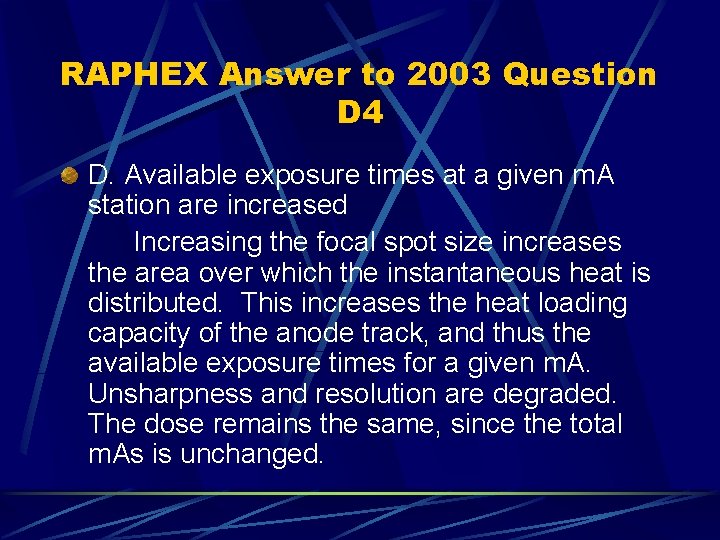 RAPHEX Answer to 2003 Question D4

D. Available exposure times at a given mA station are increased

Increasing the focal spot size increases the area over which the instantaneous heat is distributed. This increases the heat loading capacity of the anode track, and thus the available exposure times for a given mA. Unsharpness and resolution are degraded. The dose remains the same, since the total mAs is unchanged.